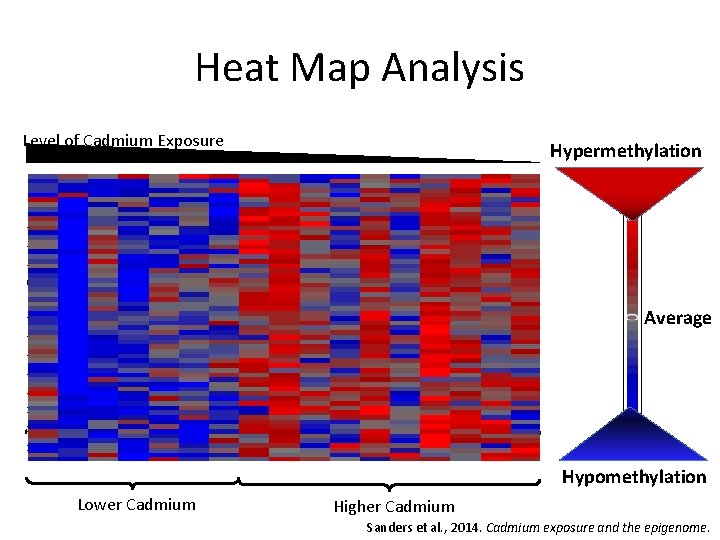 Heat Map Analysis

Level of Cadmium Exposure

Hypermethylation

Average

Hypomethylation

Lower Cadmium

Higher Cadmium

Sanders et al., 2014. Cadmium exposure and the epigenome.